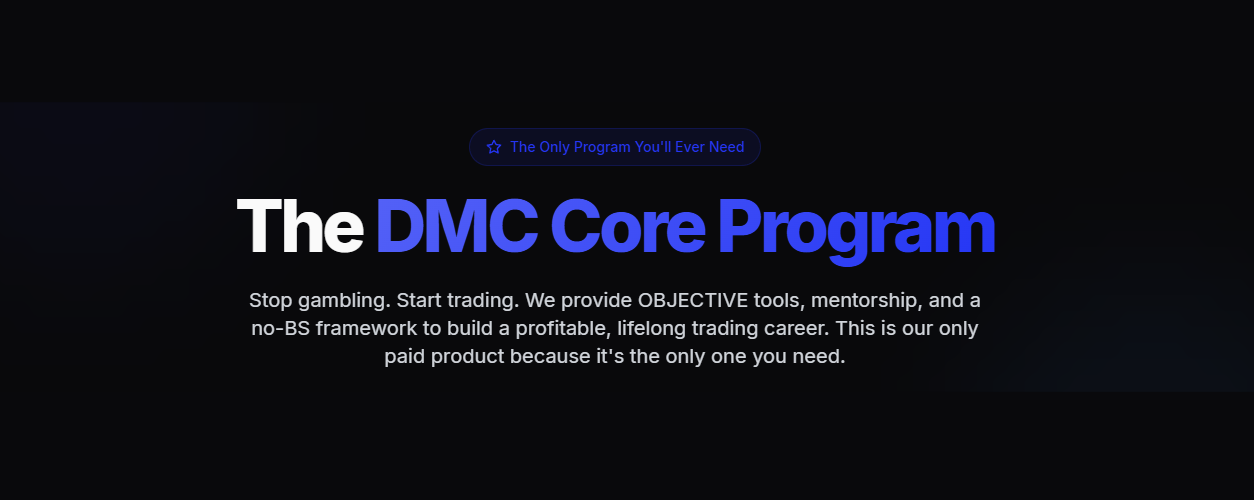 The Only Program You'll Ever Need

The DMC Core Program

Stop gambling. Start trading. We provide OBJECTIVE tools, mentorship, and a no-BS framework to build a profitable, lifelong trading career. This is our only paid product because it's the only one you need.